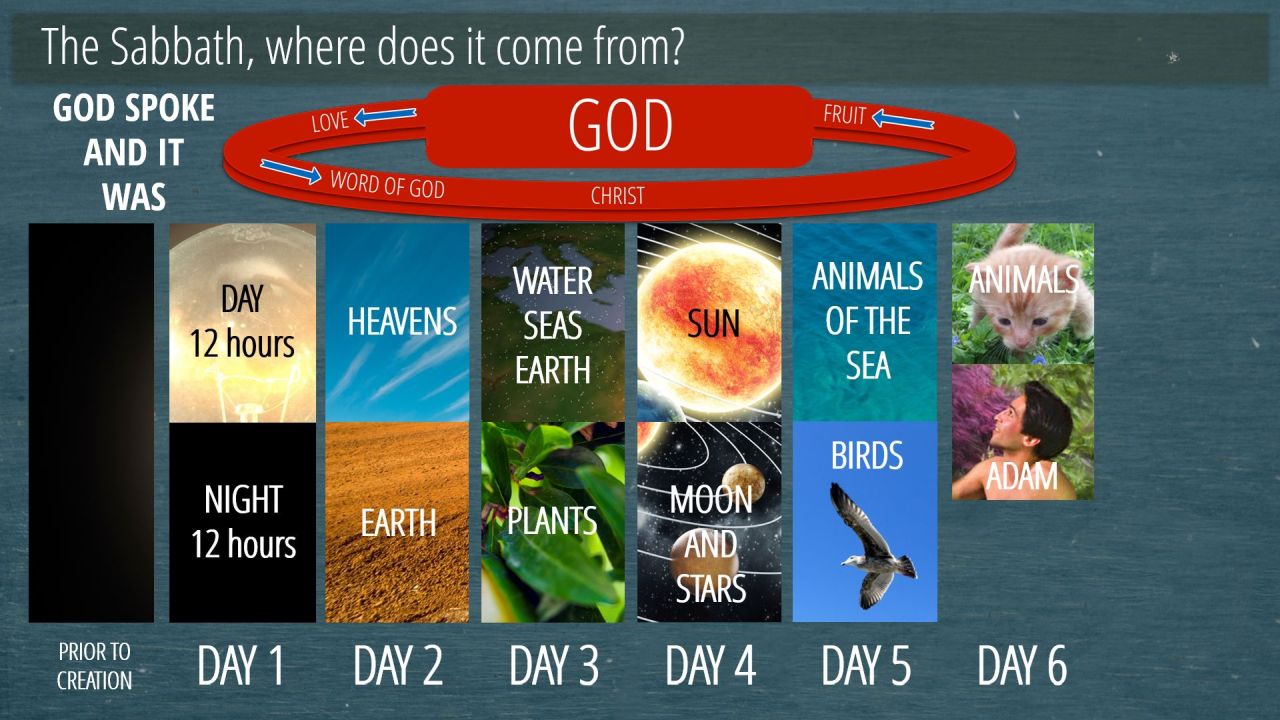 The Sabbath, where does it come from?

GOD SPOKE AND IT WAS

LOVE

GOD

FRUIT

WORD OF GOD

CHRIST

DAY 12 hours

NIGHT 12 hours

HEAVENS

EARTH

WATER SEAS EARTH

PLANTS

SUN

MOON AND STARS

ANIMALS OF THE SEA

BIRDS

ANIMALS

ADAM

PRIOR TO CREATION

DAY 1

DAY 2

DAY 3

DAY 4

DAY 5

DAY 6